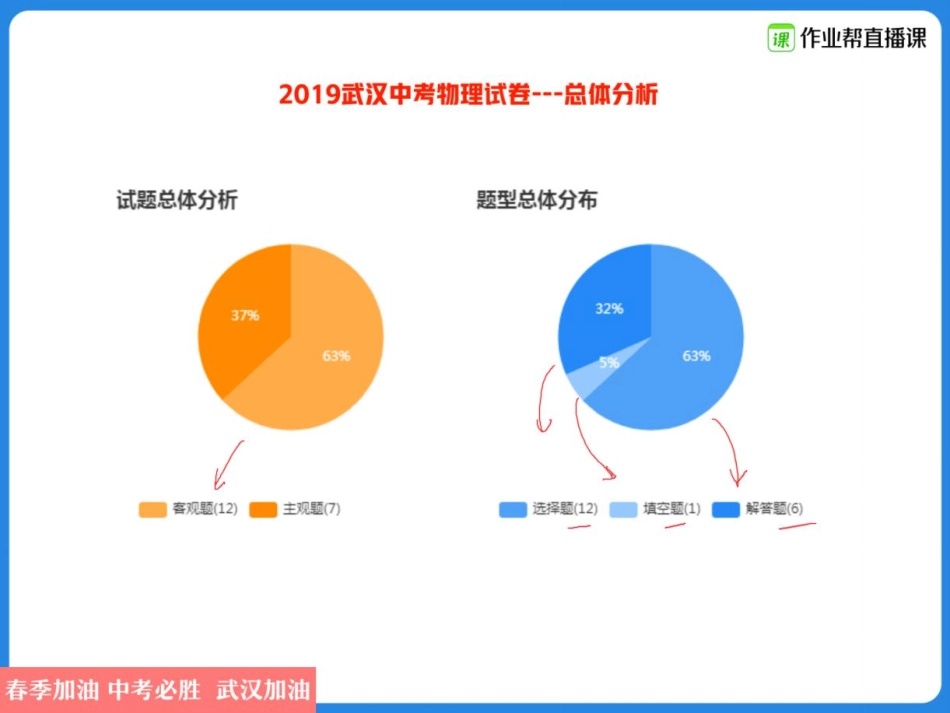 课 作业帮直播课

2019武汉中考物理试卷---总体分析

试题总体分析

37%
63%

客观题(12) 主观题(7)

题型总体分布

32%
5%
63%

选择题(12) 填空题(1) 解答题(6)

春季加油 中考必胜 武汉加油